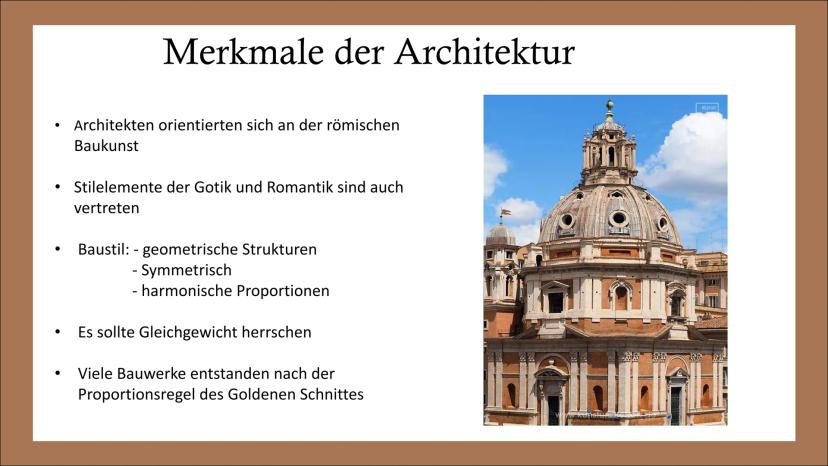 Merkmale der Architektur

• Architekten orientierten sich an der römischen Baukunst

• Stilelemente der Gotik und Romantik sind auch vertreten

• Baustil: - geometrische Strukturen
- Symmetrisch
- harmonische Proportionen

• Es sollte Gleichgewicht herrschen

• Viele Bauwerke entstanden nach der Proportionsregel des Goldenen Schnittes